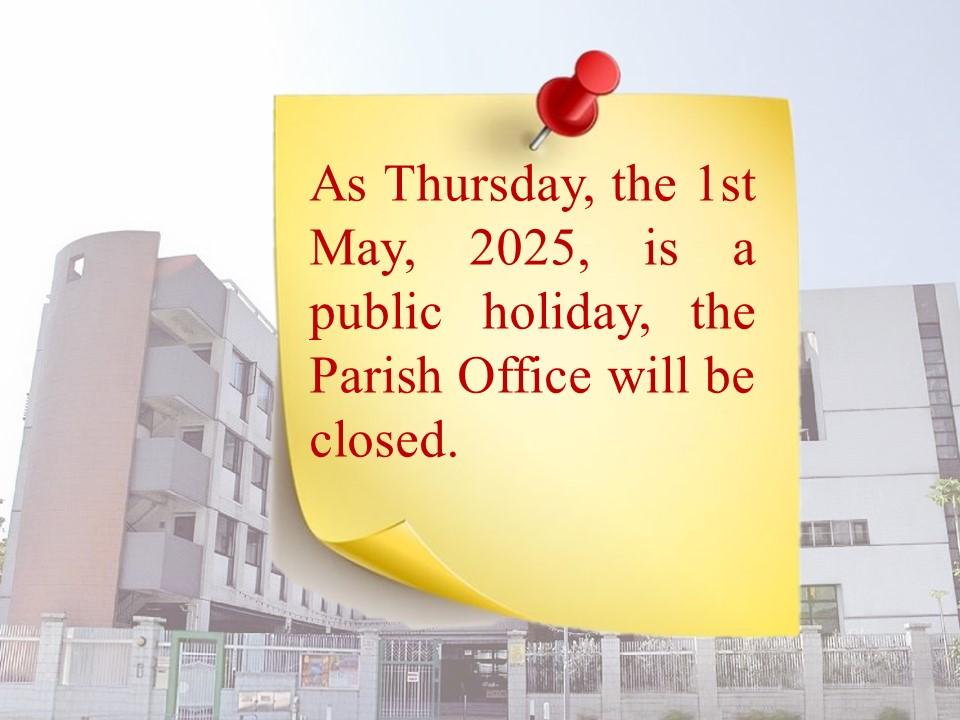 As Thursday, the 1st May, 2025, is a public holiday, the Parish Office will be closed.